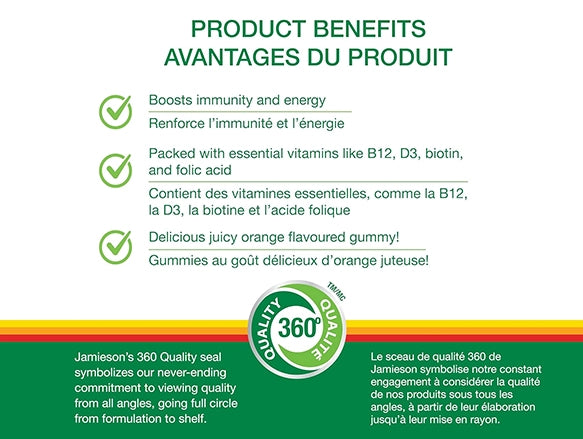 PRODUCT BENEFITS
AVANTAGES DU PRODUIT

Boosts immunity and energy

Renforce l'immunité et l'énergie

Packed with essential vitamins like B12, D3, biotin, and folic acid

Contient des vitamines essentielles, comme la B12, la D3, la biotine et l'acide folique

Delicious juicy orange flavoured gummy!

Gummies au goût délicieux d'orange juteuse!

QUALITY 360° QUALITÉ TM/MC

Jamieson's 360 Quality seal symbolizes our never-ending commitment to viewing quality from all angles, going full circle from formulation to shelf.

Le sceau de qualité 360 de Jamieson symbolise notre constant engagement à considérer la qualité de nos produits sous tous les angles, à partir de leur élaboration jusqu'à leur mise en rayon.